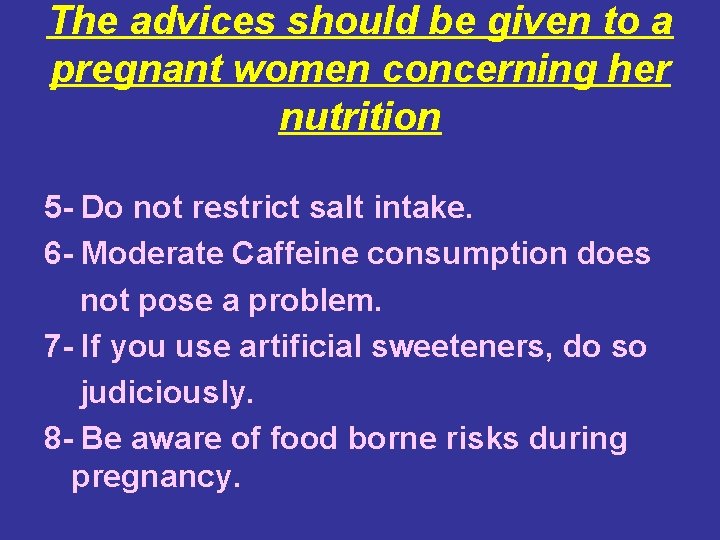 The advices should be given to a pregnant women concerning her nutrition

5- Do not restrict salt intake.

6- Moderate Caffeine consumption does not pose a problem.

7- If you use artificial sweeteners, do so judiciously.

8- Be aware of food borne risks during pregnancy.